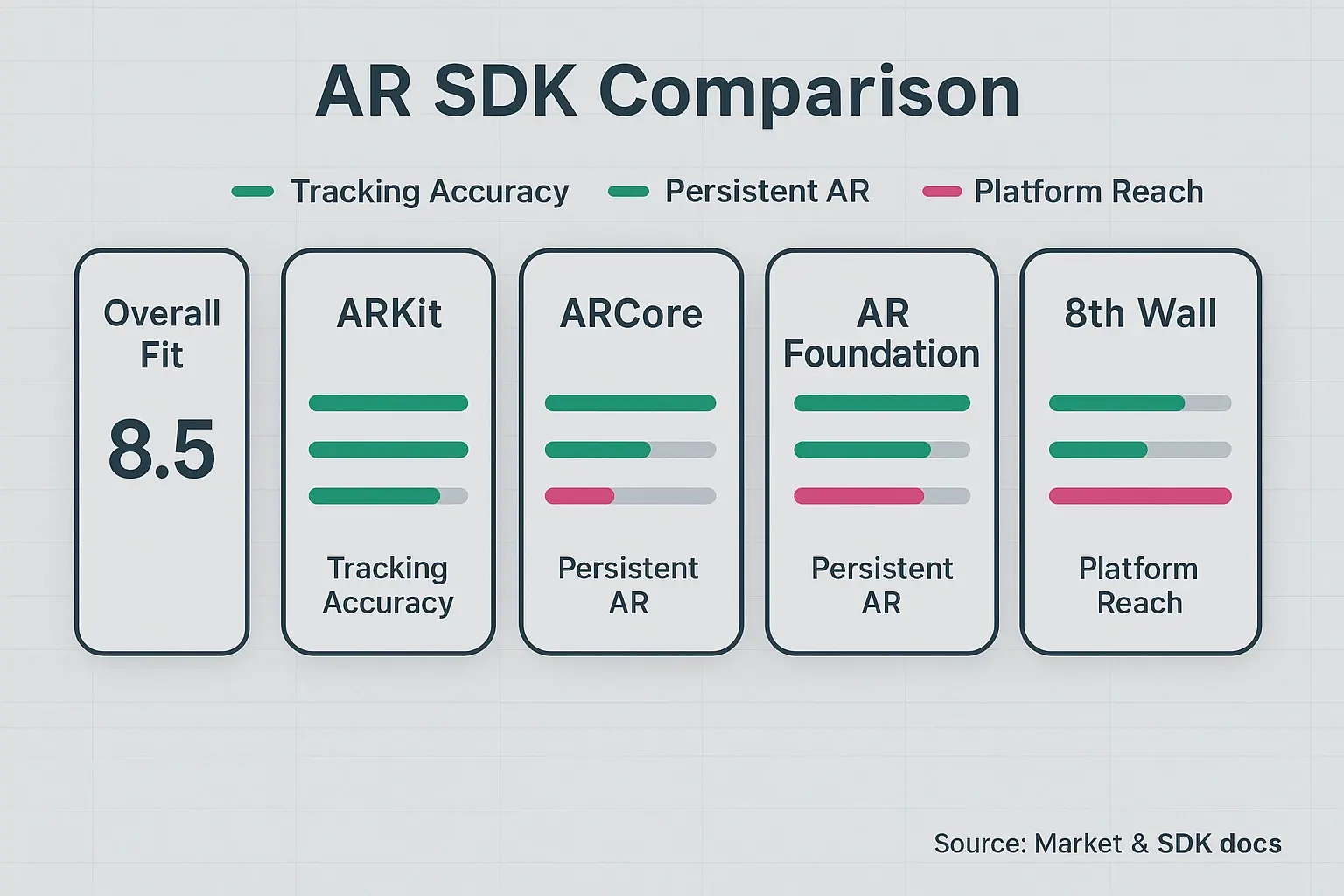 AR SDK Comparison

Tracking Accuracy Persistent AR Platform Reach

Overall Fit
8.5

ARKit
Tracking Accuracy

ARCore
Persistent AR

AR Foundation
Persistent AR

8th Wall
Platform Reach

Source: Market & SDK docs